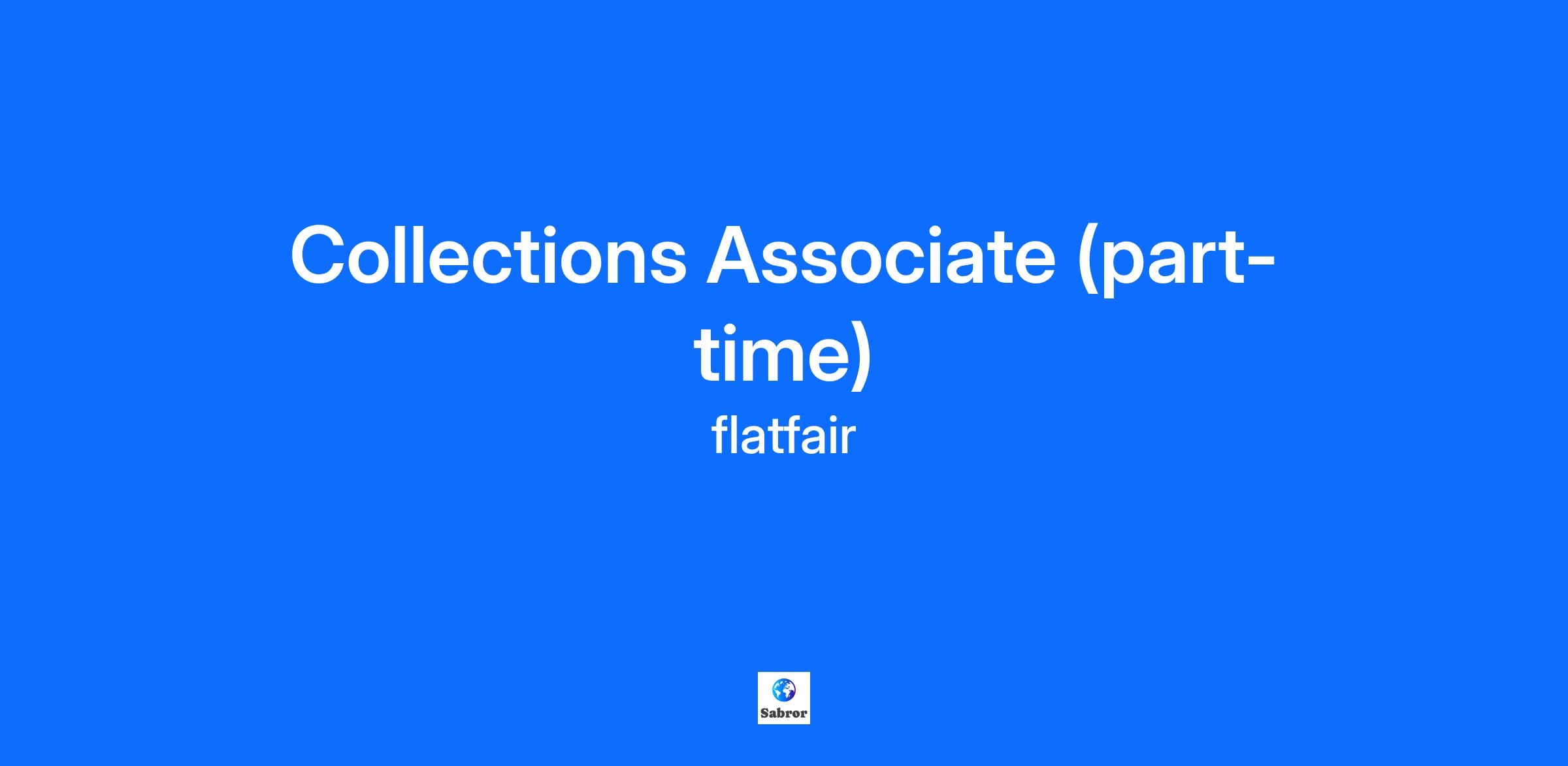 Collections Associate (part-time)

flatfair

Sabror